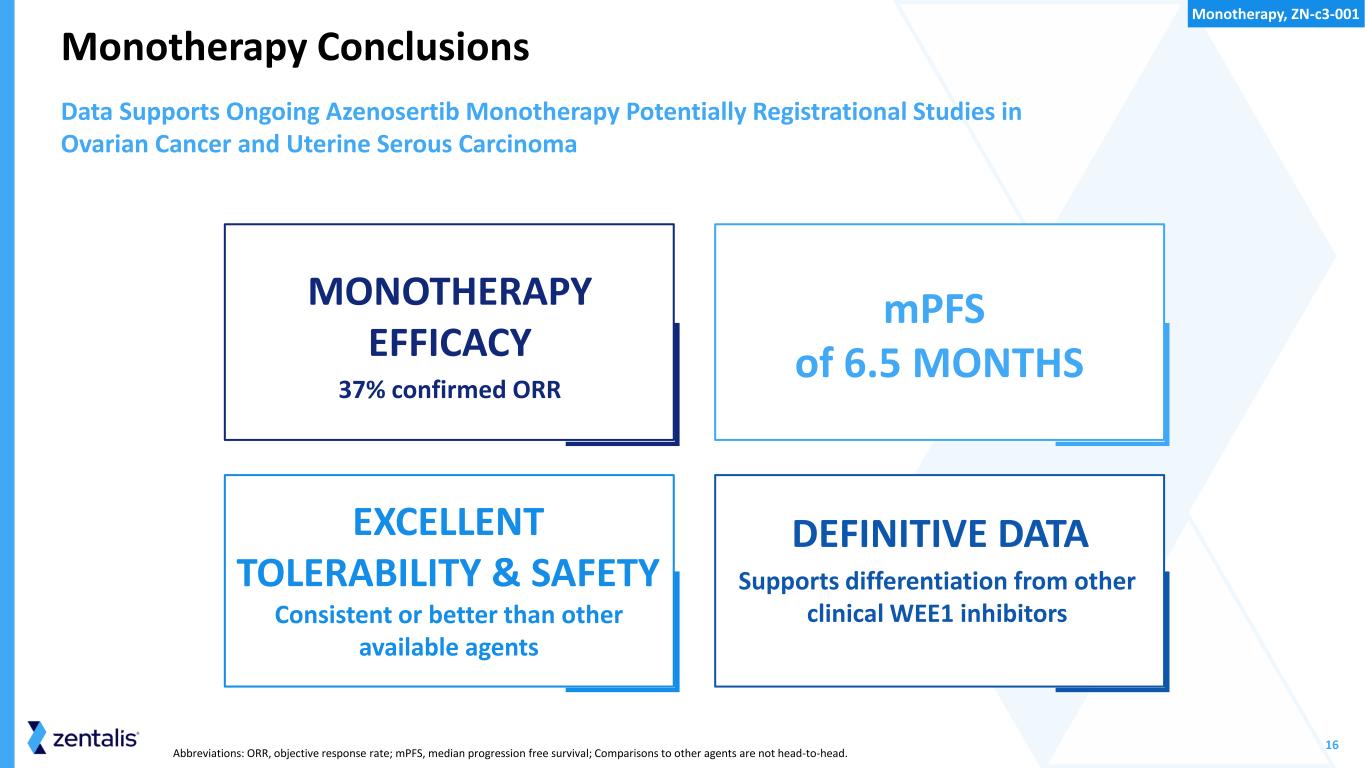 Monotherapy, ZN-c3-001

Monotherapy Conclusions

Data Supports Ongoing Azenosertib Monotherapy Potentially Registrational Studies in Ovarian Cancer and Uterine Serous Carcinoma

MONOTHERAPY EFFICACY
37% confirmed ORR

mPFS
of 6.5 MONTHS

EXCELLENT TOLERABILITY & SAFETY
Consistent or better than other available agents

DEFINITIVE DATA
Supports differentiation from other clinical WEE1 inhibitors

zentalis

Abbreviations: ORR, objective response rate; mPFS, median progression free survival; Comparisons to other agents are not head-to-head.

16